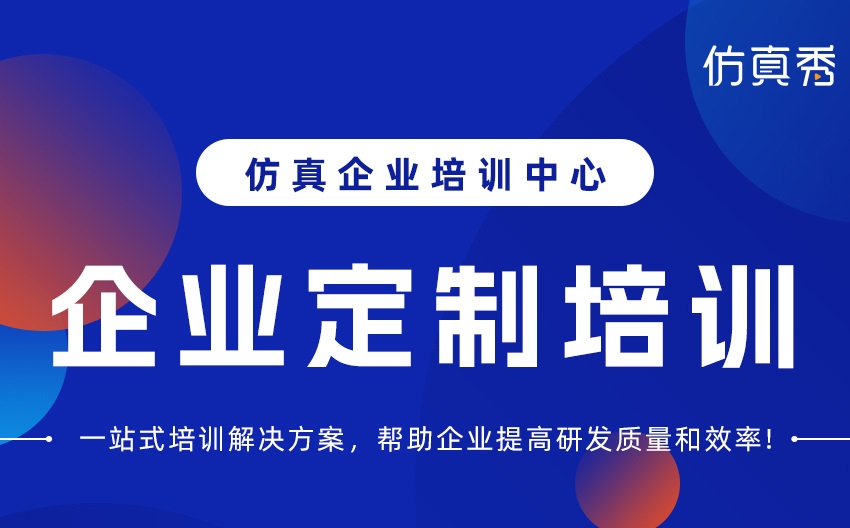 仿真秀

仿真企业培训中心

企业定制培训

一站式培训解决方案，帮助企业提高研发质量和效率！